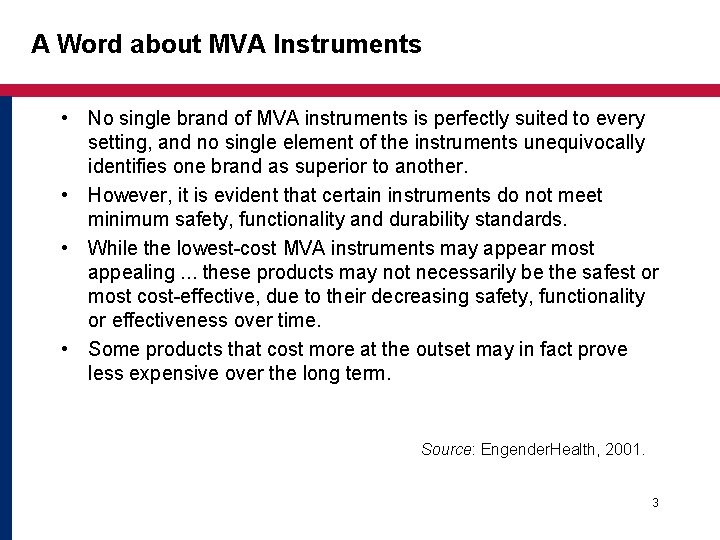 A Word about MVA Instruments

• No single brand of MVA instruments is perfectly suited to every setting, and no single element of the instruments unequivocally identifies one brand as superior to another.

• However, it is evident that certain instruments do not meet minimum safety, functionality and durability standards.

• While the lowest-cost MVA instruments may appear most appealing ... these products may not necessarily be the safest or most cost-effective, due to their decreasing safety, functionality or effectiveness over time.

• Some products that cost more at the outset may in fact prove less expensive over the long term.

Source: EngenderHealth, 2001.

3